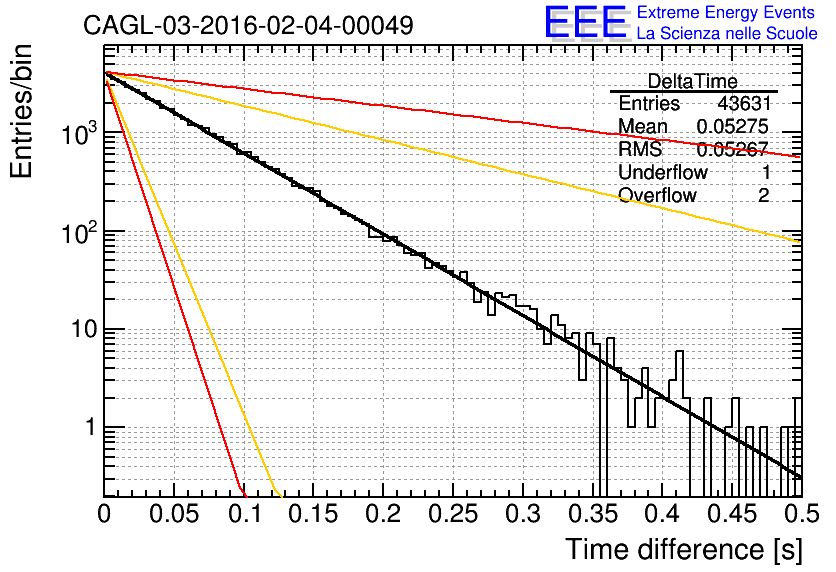 CAGL-03-2016-02-04-00049

EEE Extreme Energy Events
La Scienza nelle Scuole

| DeltaTime | |
|---|---|
| Entries | 43631 |
| Mean | 0.05275 |
| RMS | 0.05267 |
| Underflow | 1 |
| Overflow | 2 |

Entries/bin

$10^3$

$10^2$

10

1

0 0.05 0.1 0.15 0.2 0.25 0.3 0.35 0.4 0.45 0.5

Time difference [s]